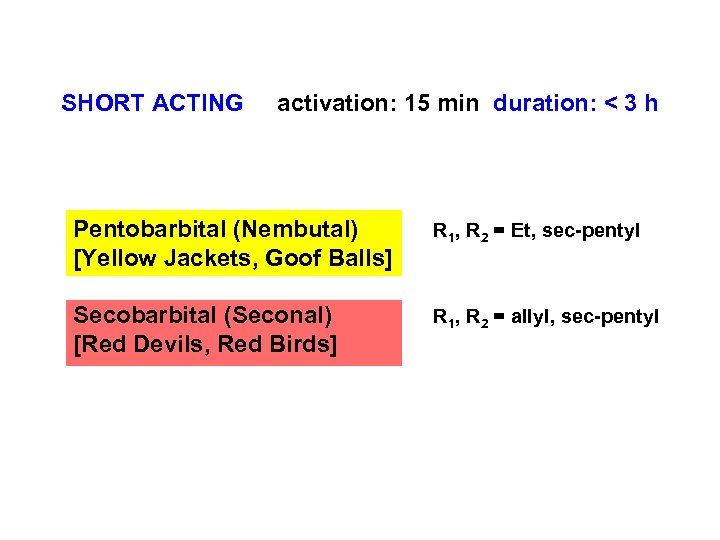 SHORT ACTING activation: 15 min duration: < 3 h

Pentobarbital (Nembutal)
[Yellow Jackets, Goof Balls]

$R_1$, $R_2$ = Et, sec-pentyl

Secobarbital (Seconal)
[Red Devils, Red Birds]

$R_1$, $R_2$ = allyl, sec-pentyl